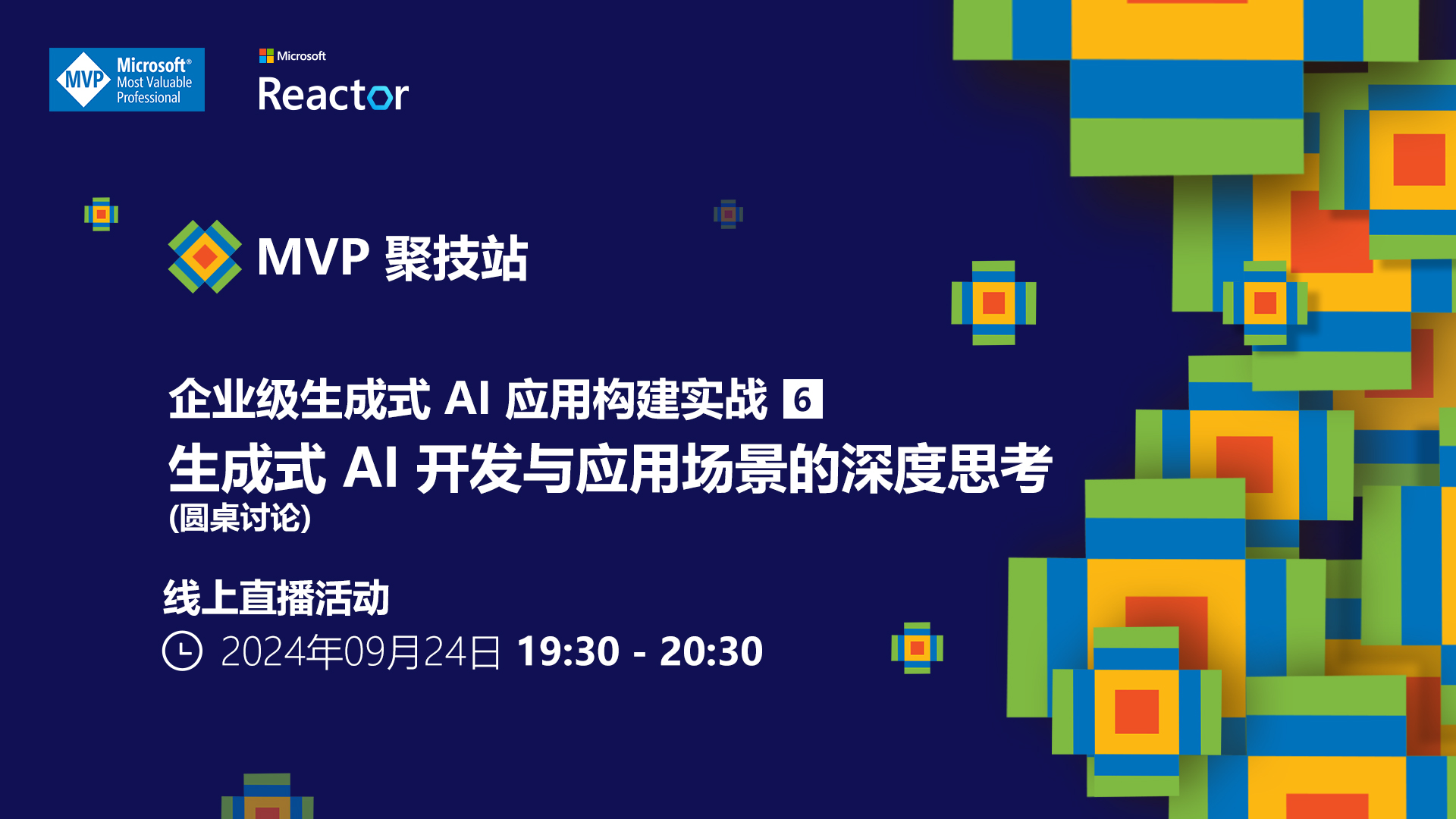 MVP Microsoft® Most Valuable Professional

Microsoft
Reactor

MVP 聚技站

企业级生成式 AI 应用构建实战 6
生成式 AI 开发与应用场景的深度思考
(圆桌讨论)

线上直播活动
2024年09月24日 19:30 - 20:30